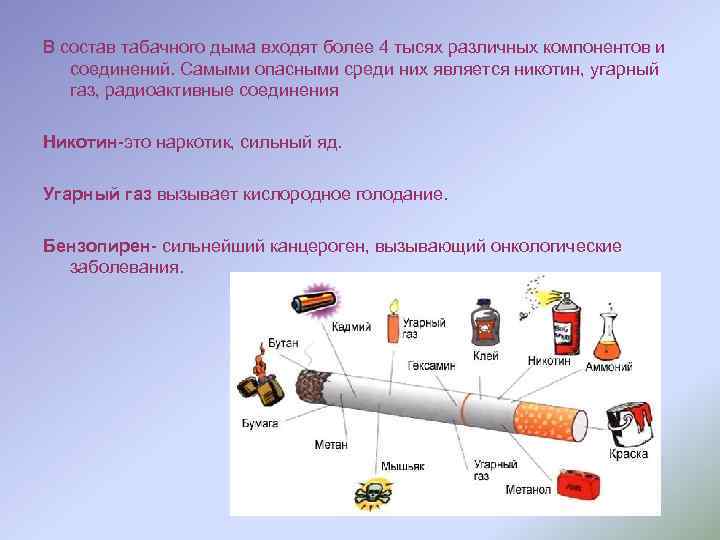 В состав табачного дыма входят более 4 тысях различных компонентов и соединений. Самыми опасными среди них является никотин, угарный газ, радиоактивные соединения

Никотин-это наркотик, сильный яд.

Угарный газ вызывает кислородное голодание.

Бензопирен- сильнейший канцероген, вызывающий онкологические заболевания.

Кадмий
Угарный газ
Клей
Никотин
Аммоний
Бутан
Гексамин
Бумага
Метан
Мышьяк
Угарный газ
Метанол
Краска